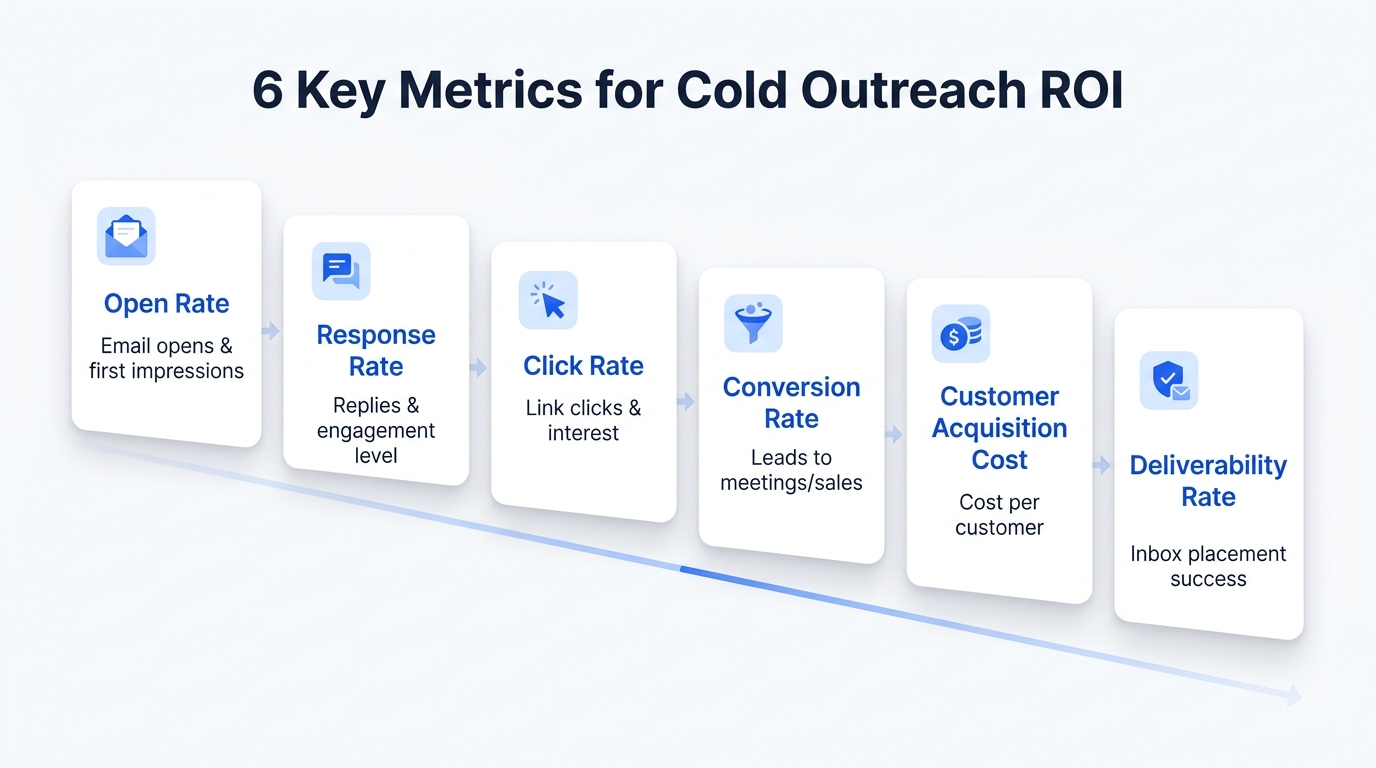 6 Key Metrics for Cold Outreach ROI

Open Rate
Email opens & first impressions

Response Rate
Replies & engagement level

Click Rate
Link clicks & interest

Conversion Rate
Leads to meetings/sales

Customer Acquisition Cost
Cost per customer

Deliverability Rate
Inbox placement success